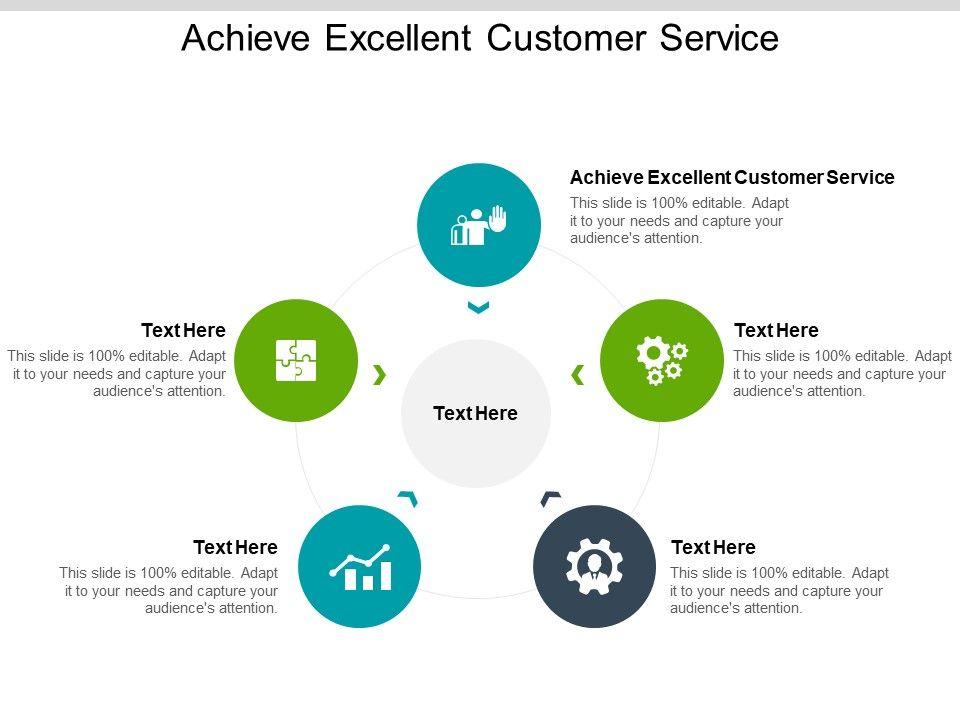 Achieve Excellent Customer Service

Achieve Excellent Customer Service

This slide is 100% editable. Adapt it to your needs and capture your audience's attention.

Text Here

This slide is 100% editable. Adapt it to your needs and capture your audience's attention.

Text Here

This slide is 100% editable. Adapt it to your needs and capture your audience's attention.

Text Here

Text Here

This slide is 100% editable. Adapt it to your needs and capture your audience's attention.

Text Here

This slide is 100% editable. Adapt it to your needs and capture your audience's attention.